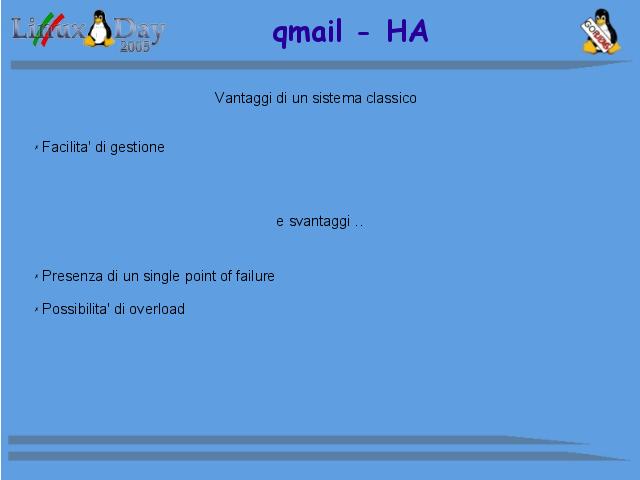 Linux Day 2005

qmail - HA

GOLUG

Vantaggi di un sistema classico

Facilita' di gestione

e svantaggi ..

Presenza di un single point of failure

Possibilita' di overload